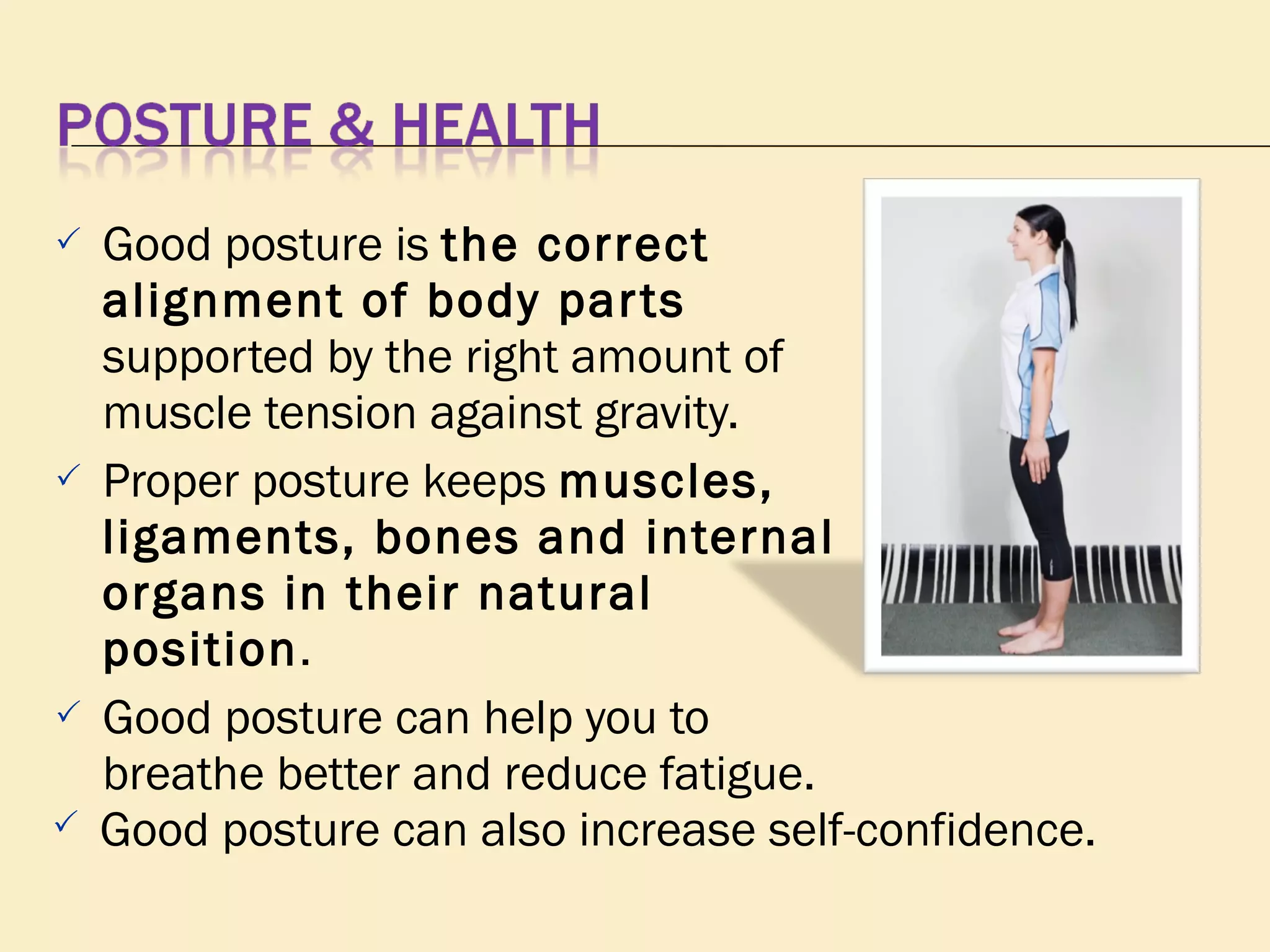 POSTURE & HEALTH

✓ Good posture is the correct alignment of body parts supported by the right amount of muscle tension against gravity.

✓ Proper posture keeps muscles, ligaments, bones and internal organs in their natural position.

✓ Good posture can help you to breathe better and reduce fatigue.

✓ Good posture can also increase self-confidence.